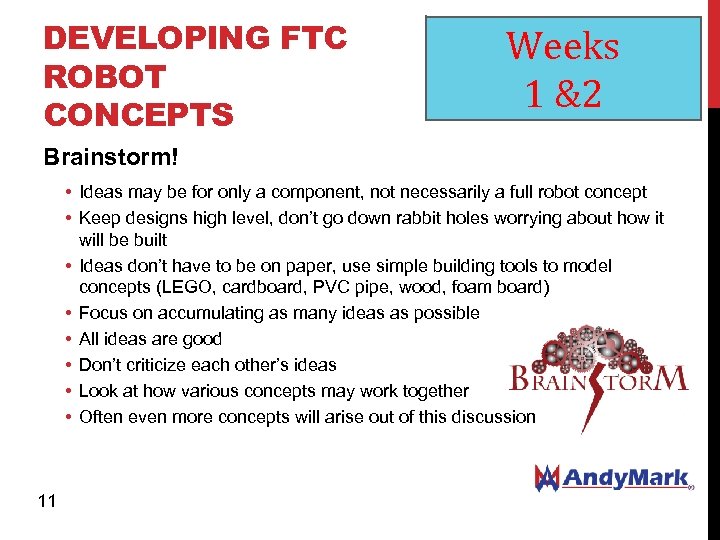 DEVELOPING FTC ROBOT CONCEPTS

Weeks 1 &2

Brainstorm!

• Ideas may be for only a component, not necessarily a full robot concept
• Keep designs high level, don't go down rabbit holes worrying about how it will be built
• Ideas don't have to be on paper, use simple building tools to model concepts (LEGO, cardboard, PVC pipe, wood, foam board)
• Focus on accumulating as many ideas as possible
• All ideas are good
• Don't criticize each other's ideas
• Look at how various concepts may work together
• Often even more concepts will arise out of this discussion

BRAINSTORM

AndyMark

11